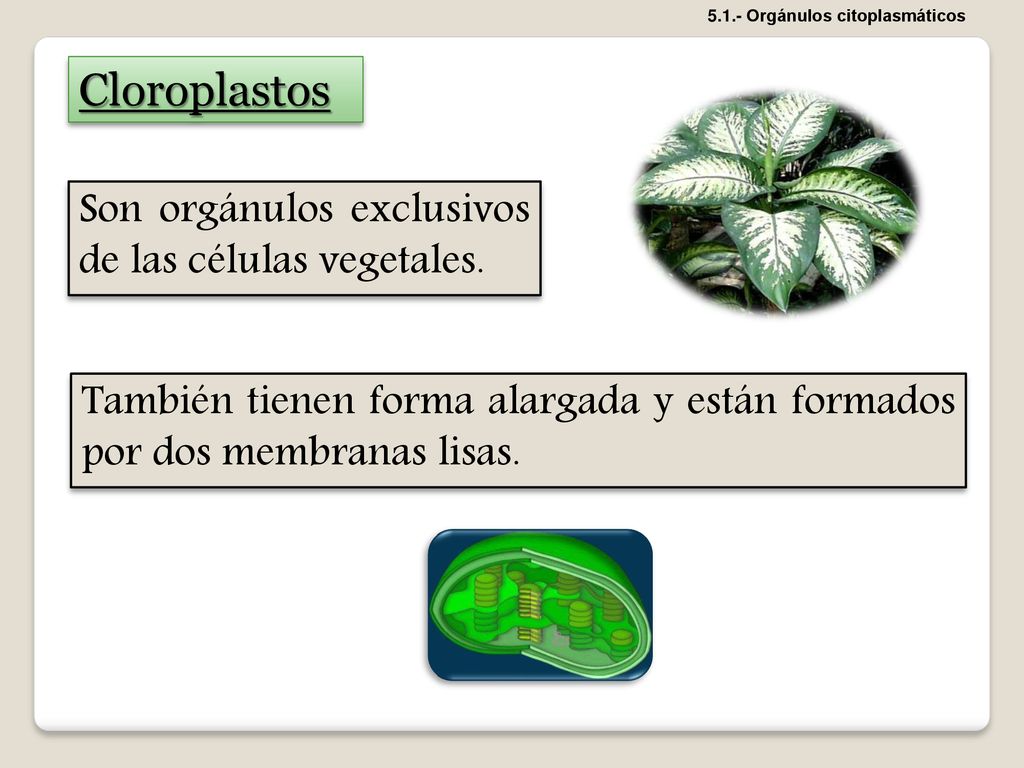 5.1.- Orgánulos citoplasmáticos

Cloroplastos

Son orgánulos exclusivos de las células vegetales.

También tienen forma alargada y están formados por dos membranas lisas.